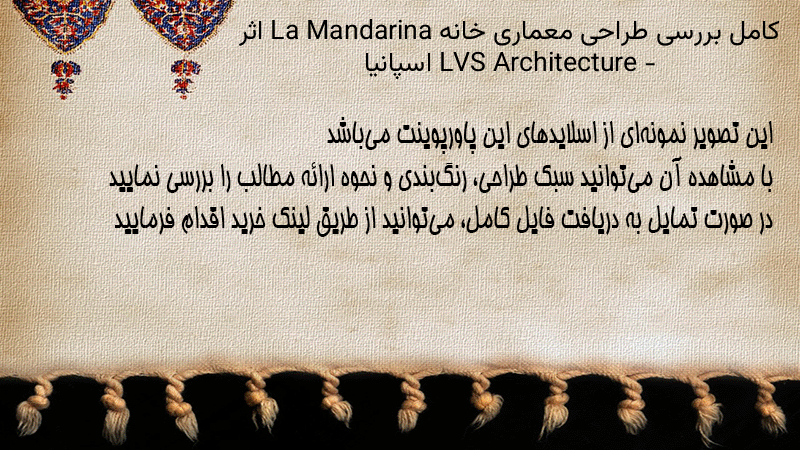 کامل بررسی طراحی معماری خانه La Mandarina اثر LVS Architecture - اسپانیا

این تصویر نمونه‌ای از اسلایدهای این پاورپوینت می‌باشد
با مشاهده آن می‌توانید سبک طراحی، رنگ‌بندی و نحوه ارائه مطالب را بررسی نمایید
در صورت تمایل به دریافت فایل کامل، می‌توانید از طریق لینک خرید اقدام فرمایید